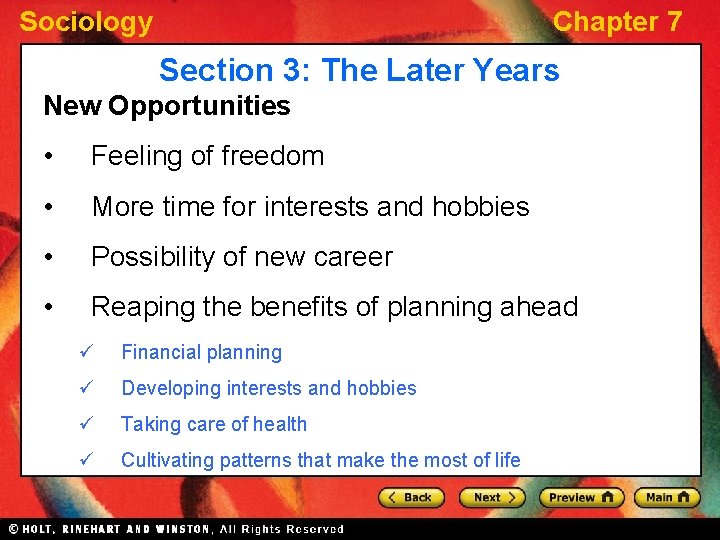 Sociology

Chapter 7

Section 3: The Later Years

New Opportunities

• Feeling of freedom

• More time for interests and hobbies

• Possibility of new career

• Reaping the benefits of planning ahead

✓ Financial planning

✓ Developing interests and hobbies

✓ Taking care of health

✓ Cultivating patterns that make the most of life

Back Next Preview Main

© HOLT, RINEHART AND WINSTON, All Rights Reserved